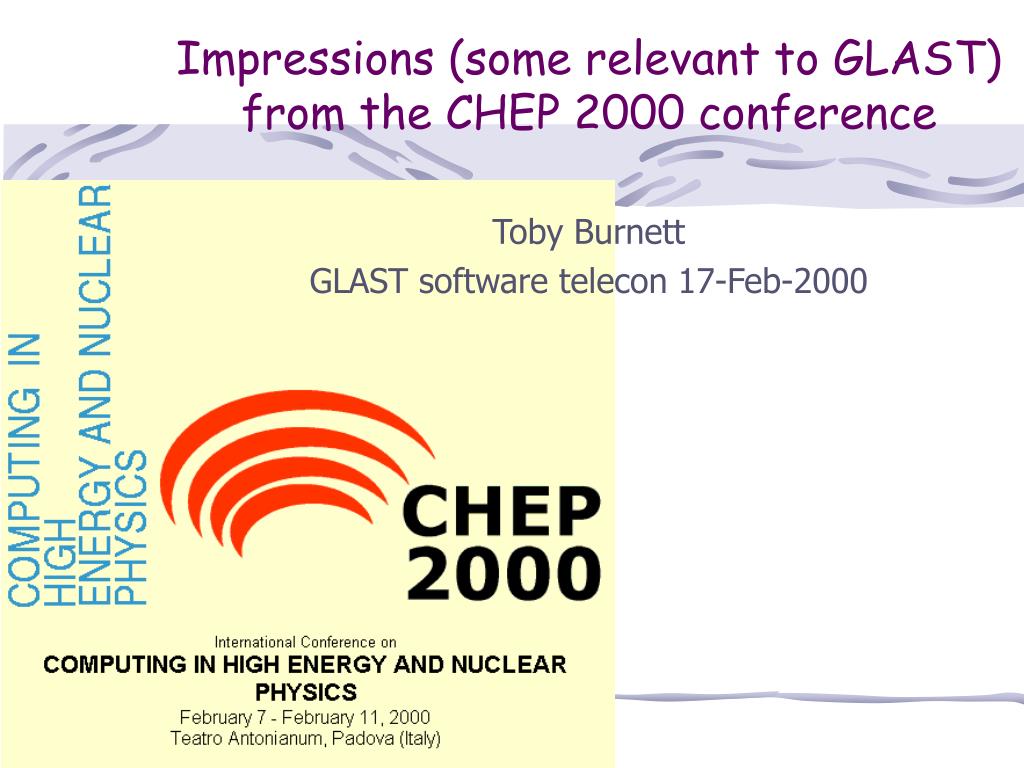 Impressions (some relevant to GLAST) from the CHEP 2000 conference

Toby Burnett

GLAST software telecon 17-Feb-2000

COMPUTING IN HIGH ENERGY AND NUCLEAR PHYSICS

CHEP 2000

International Conference on

COMPUTING IN HIGH ENERGY AND NUCLEAR PHYSICS

February 7 - February 11, 2000

Teatro Antonianum, Padova (Italy)